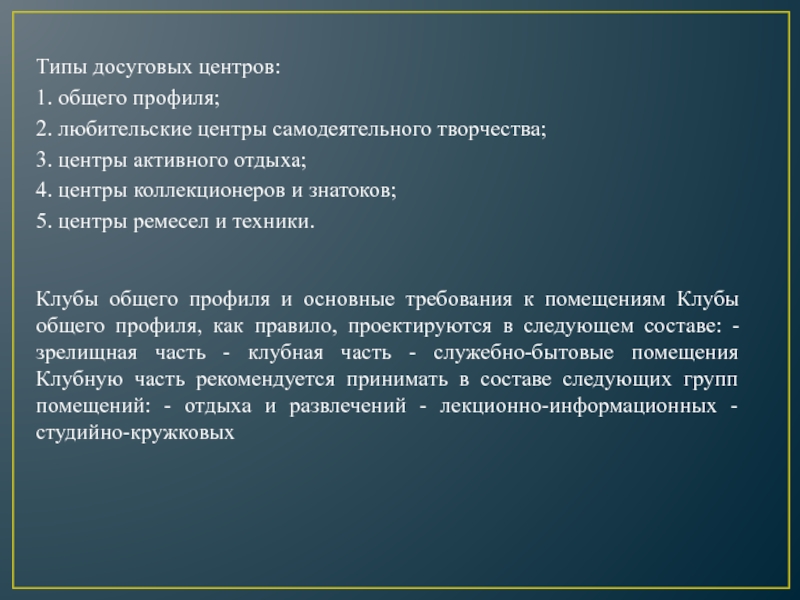 Типы досуговых центров:
1. общего профиля;
2. любительские центры самодеятельного творчества;
3. центры активного отдыха;
4. центры коллекционеров и знатоков;
5. центры ремесел и техники.

Клубы общего профиля и основные требования к помещениям Клубы общего профиля, как правило, проектируются в следующем составе: - зрелищная часть - клубная часть - служебно-бытовые помещения Клубную часть рекомендуется принимать в составе следующих групп помещений: - отдыха и развлечений - лекционно-информационных - студийно-кружковых